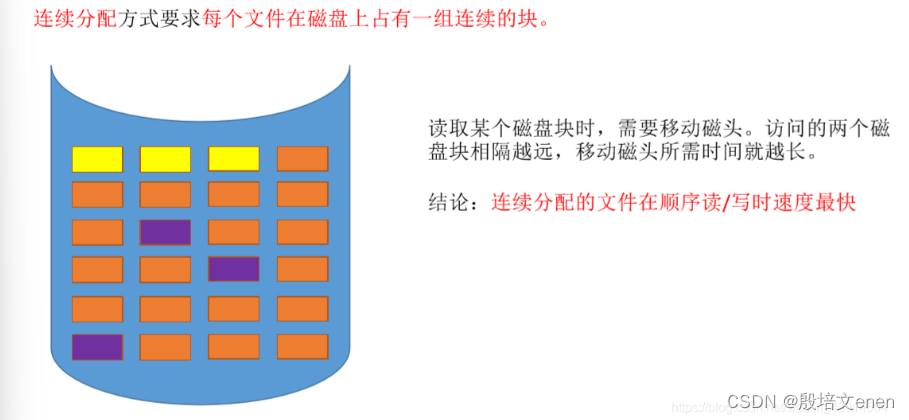 连续分配方式要求每个文件在磁盘上占有一组连续的块。

读取某个磁盘块时，需要移动磁头。访问的两个磁盘块相隔越远，移动磁头所需时间就越长。

结论：连续分配的文件在顺序读/写时速度最快

CSDN @殷培文enen